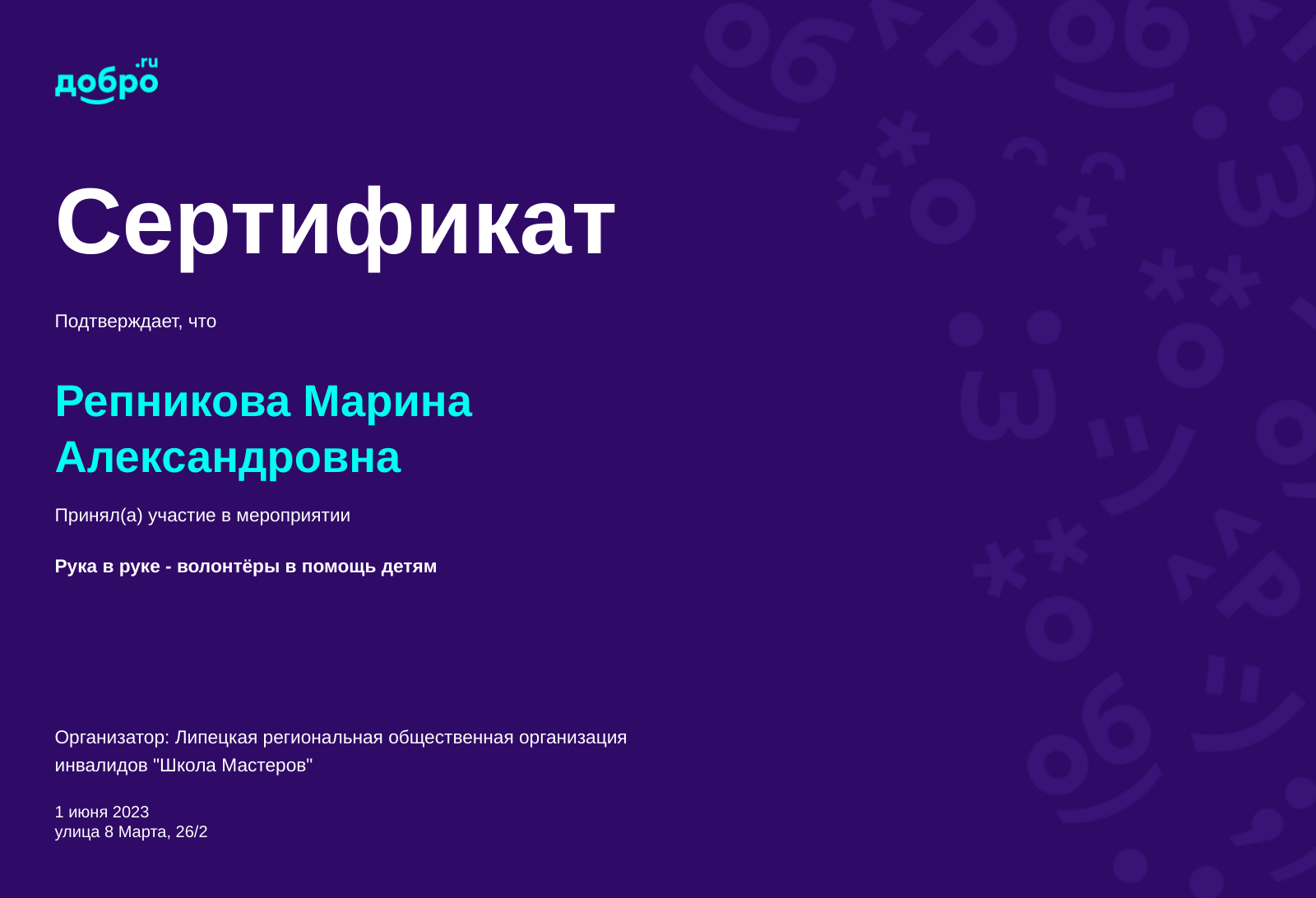 добро.ru

Сертификат

Подтверждает, что

Репникова Марина Александровна

Принял(а) участие в мероприятии

Рука в руке - волонтёры в помощь детям

Организатор: Липецкая региональная общественная организация инвалидов "Школа Мастеров"

1 июня 2023
улица 8 Марта, 26/2